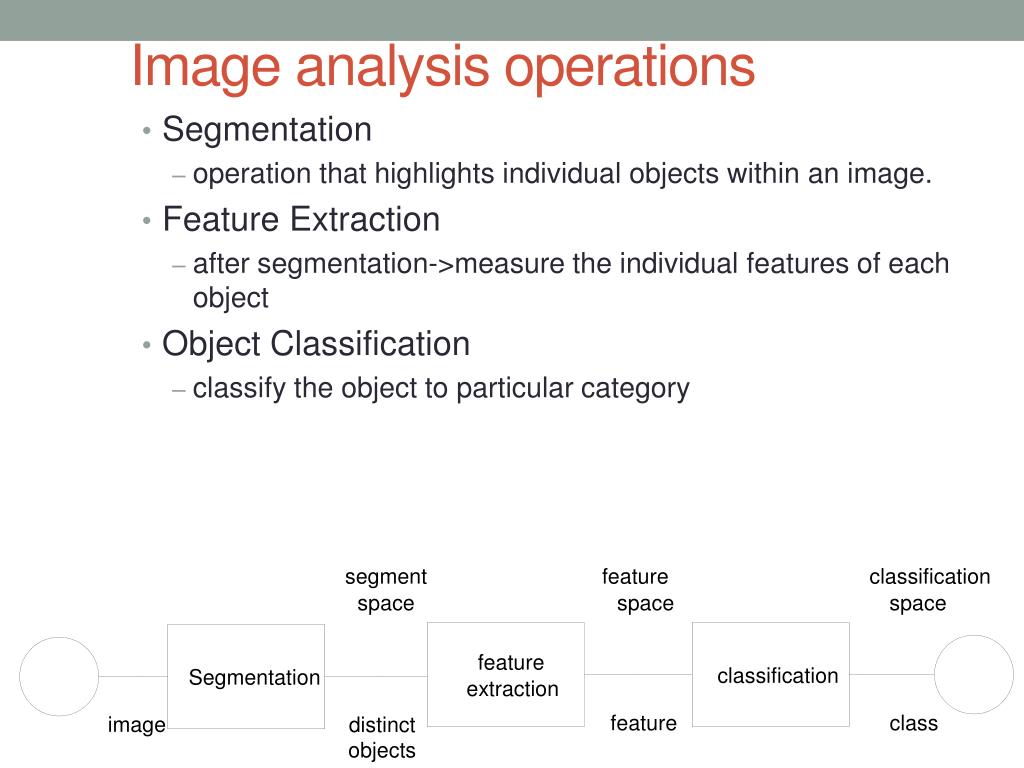 Image analysis operations

• Segmentation
– operation that highlights individual objects within an image.
• Feature Extraction
– after segmentation->measure the individual features of each object
• Object Classification
– classify the object to particular category

segment space
feature space
classification space

Segmentation
feature extraction
classification

image
distinct objects
feature
class